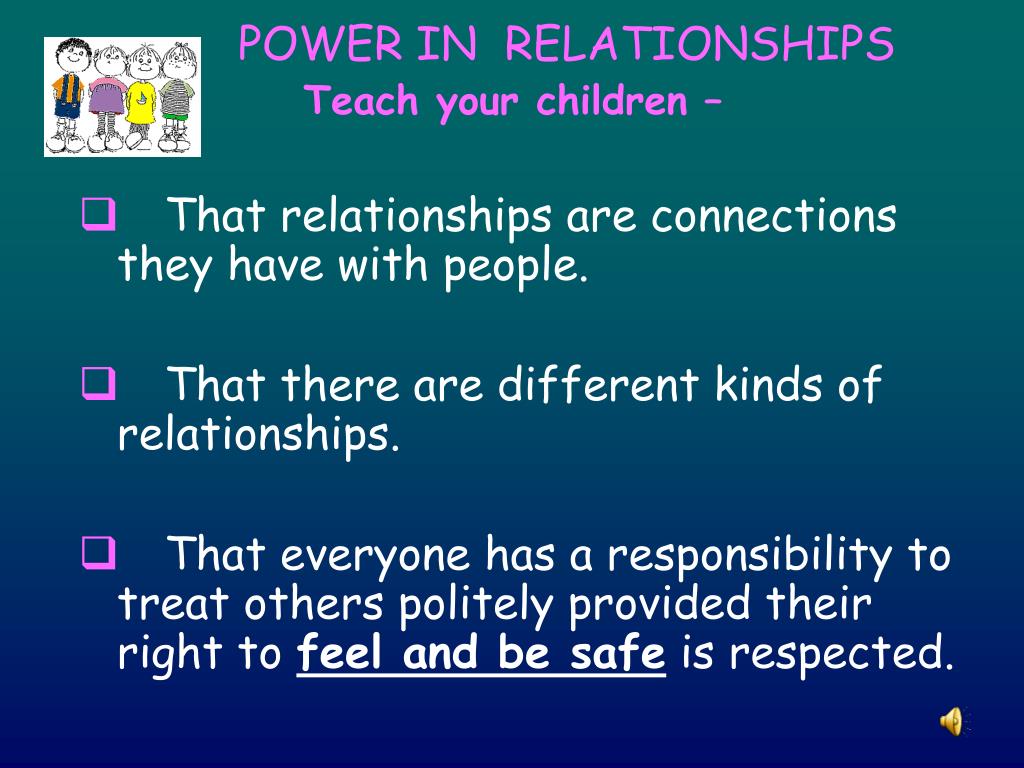 POWER IN RELATIONSHIPS
Teach your children –

❑ That relationships are connections they have with people.

❑ That there are different kinds of relationships.

❑ That everyone has a responsibility to treat others politely provided their right to feel and be safe is respected.